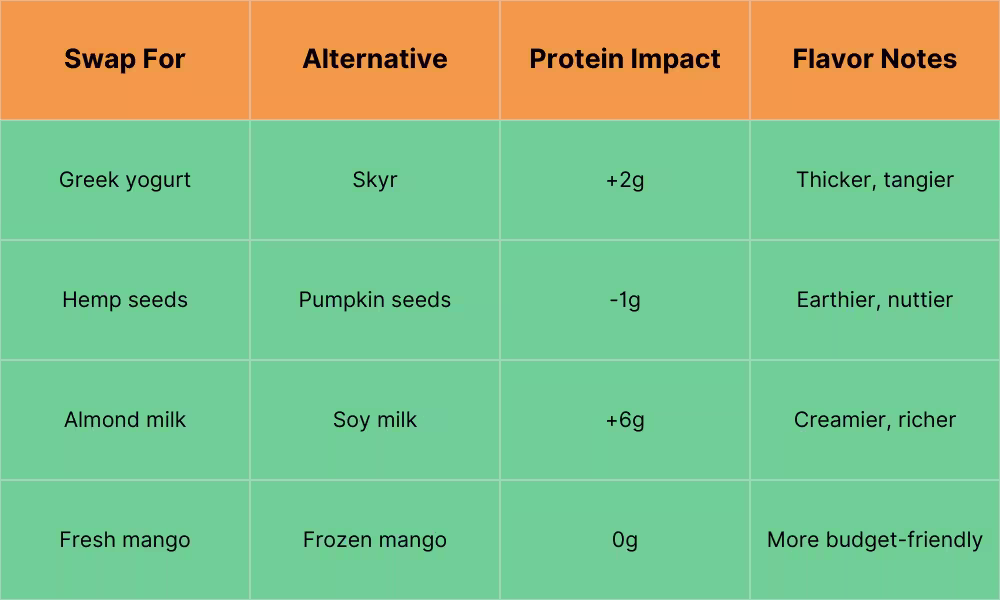 | Swap For | Alternative | Protein Impact | Flavor Notes |
|---|---|---|---|
| Greek yogurt | Skyr | +2g | Thicker, tangier |
| Hemp seeds | Pumpkin seeds | -1g | Earthier, nuttier |
| Almond milk | Soy milk | +6g | Creamier, richer |
| Fresh mango | Frozen mango | 0g | More budget-friendly |